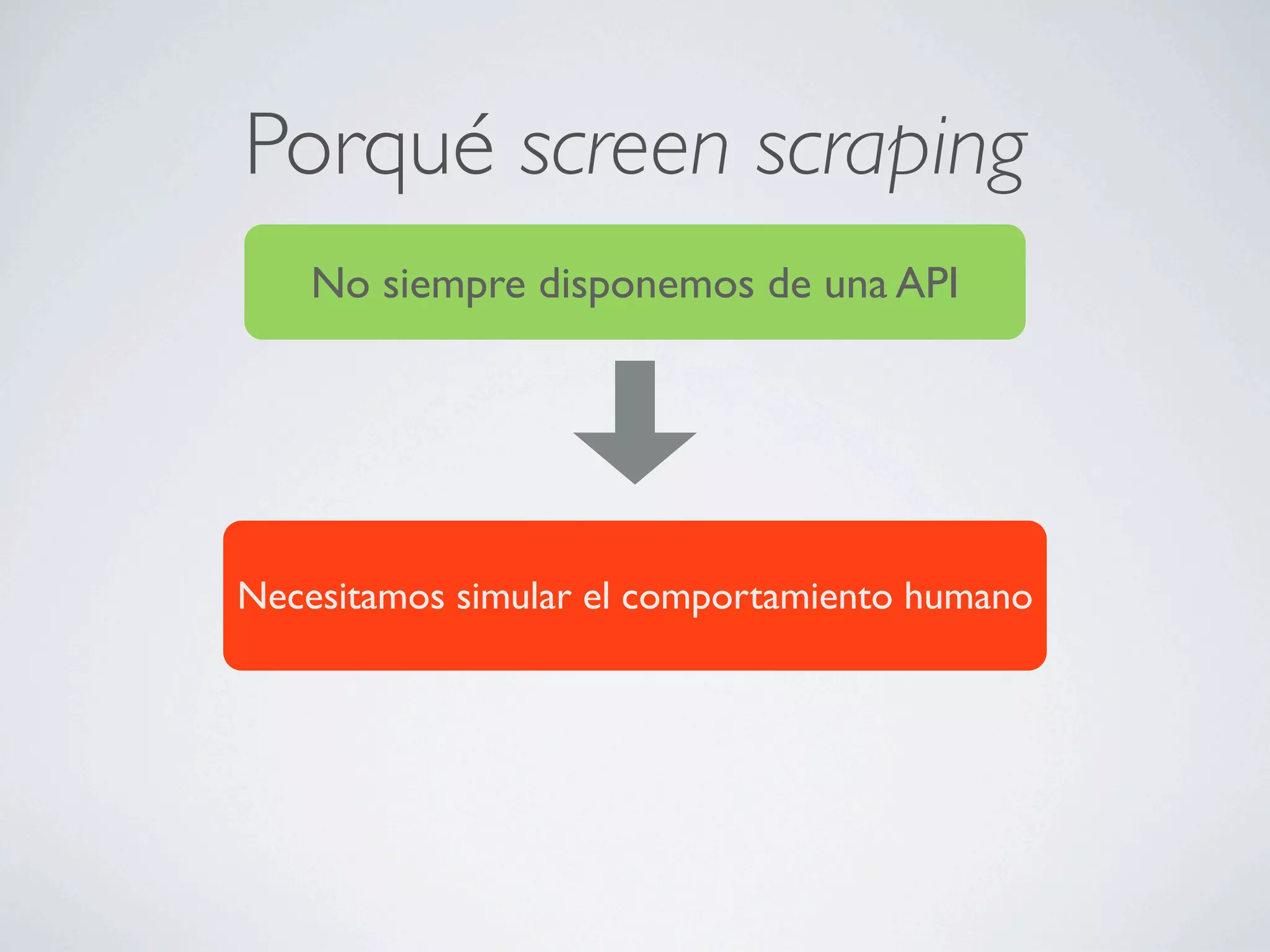 Porqué screen scraping

No siempre disponemos de una API

Necesitamos simular el comportamiento humano